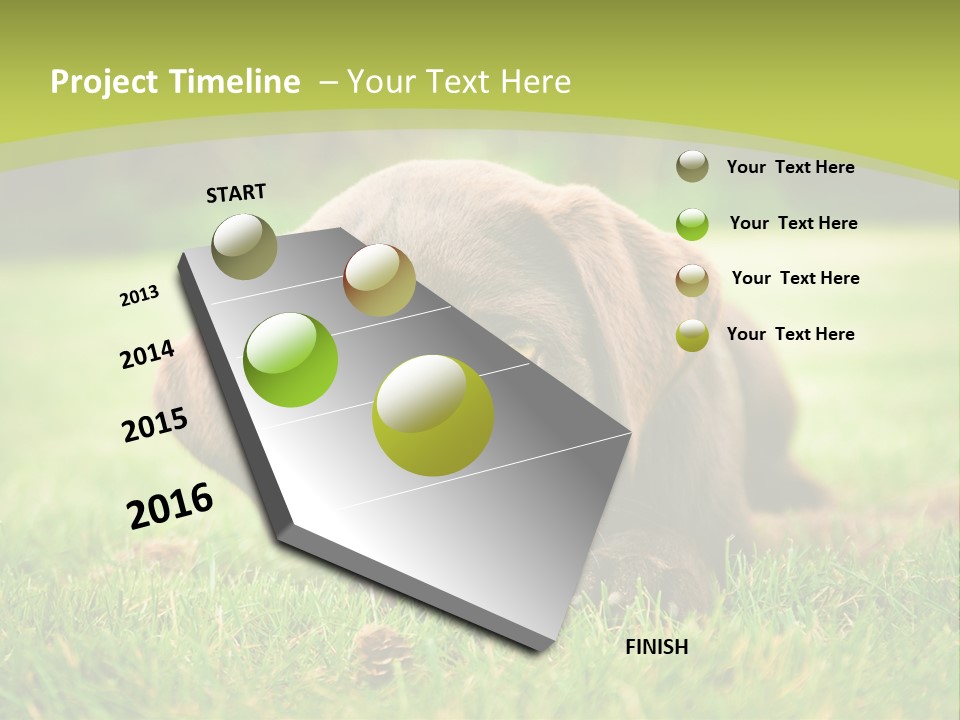 Project Timeline – Your Text Here

START

2013

2014

2015

2016

FINISH

Your Text Here

Your Text Here

Your Text Here

Your Text Here